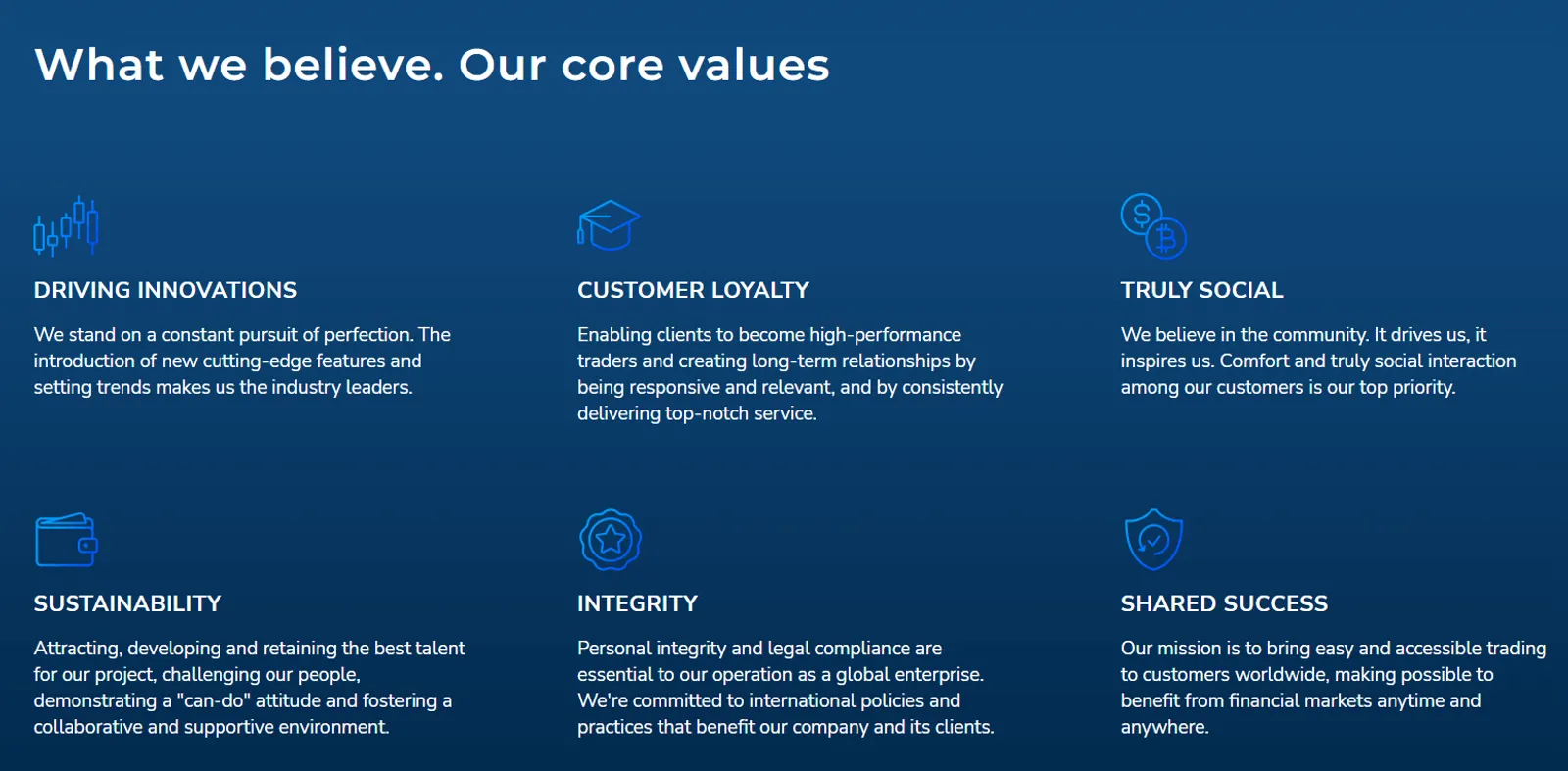 What we believe. Our core values

DRIVING INNOVATIONS

We stand on a constant pursuit of perfection. The introduction of new cutting-edge features and setting trends makes us the industry leaders.

CUSTOMER LOYALTY

Enabling clients to become high-performance traders and creating long-term relationships by being responsive and relevant, and by consistently delivering top-notch service.

TRULY SOCIAL

We believe in the community. It drives us, it inspires us. Comfort and truly social interaction among our customers is our top priority.

SUSTAINABILITY

Attracting, developing and retaining the best talent for our project, challenging our people, demonstrating a "can-do" attitude and fostering a collaborative and supportive environment.

INTEGRITY

Personal integrity and legal compliance are essential to our operation as a global enterprise. We're committed to international policies and practices that benefit our company and its clients.

SHARED SUCCESS

Our mission is to bring easy and accessible trading to customers worldwide, making possible to benefit from financial markets anytime and anywhere.